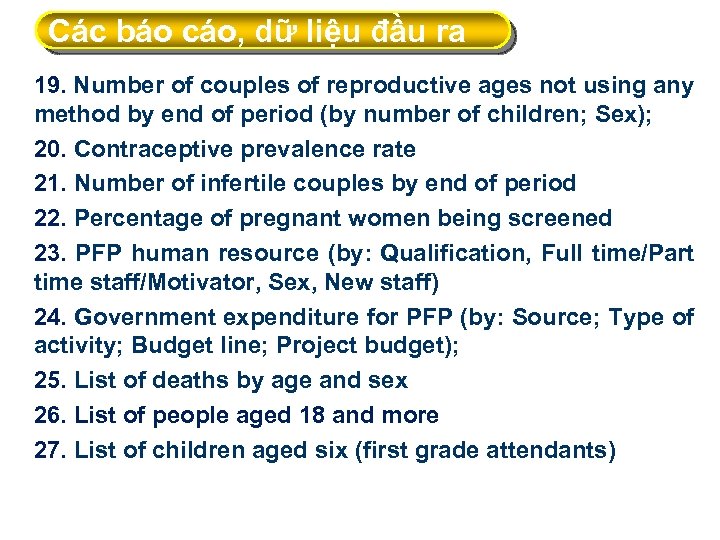 Các báo cáo, dữ liệu đầu ra

19. Number of couples of reproductive ages not using any method by end of period (by number of children; Sex);

20. Contraceptive prevalence rate

21. Number of infertile couples by end of period

22. Percentage of pregnant women being screened

23. PFP human resource (by: Qualification, Full time/Part time staff/Motivator, Sex, New staff)

24. Government expenditure for PFP (by: Source; Type of activity; Budget line; Project budget);

25. List of deaths by age and sex

26. List of people aged 18 and more

27. List of children aged six (first grade attendants)